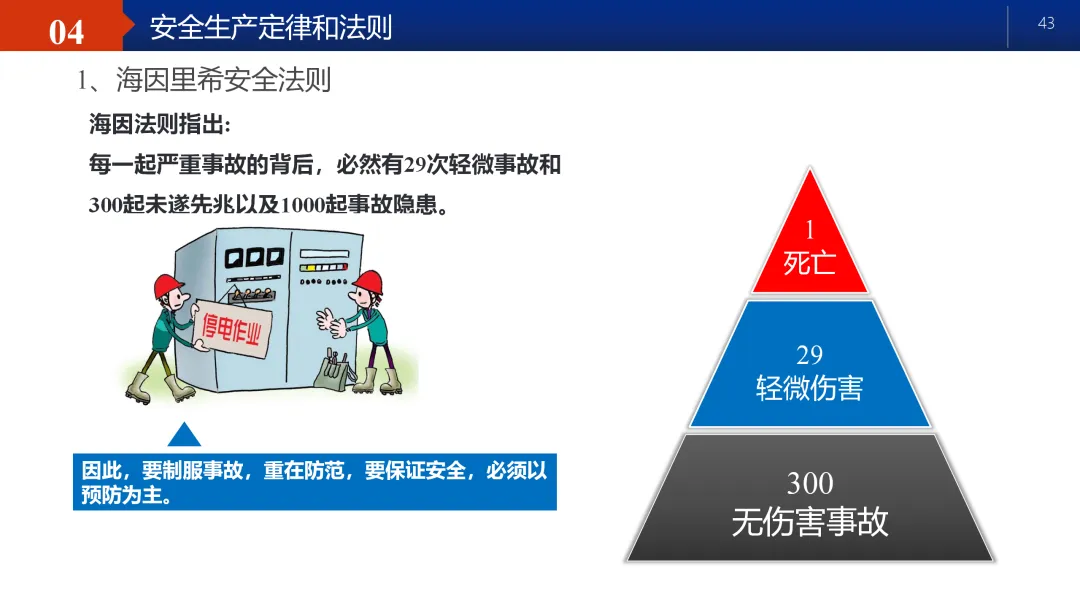 04 安全生产定律和法则

43

1、海因里希安全法则

海因法则指出：

每一起严重事故的背后，必然有29次轻微事故和300起未遂先兆以及1000起事故隐患。

停电作业

因此，要制服事故，重在防范，要保证安全，必须以预防为主。

1
死亡

29
轻微伤害

300
无伤害事故